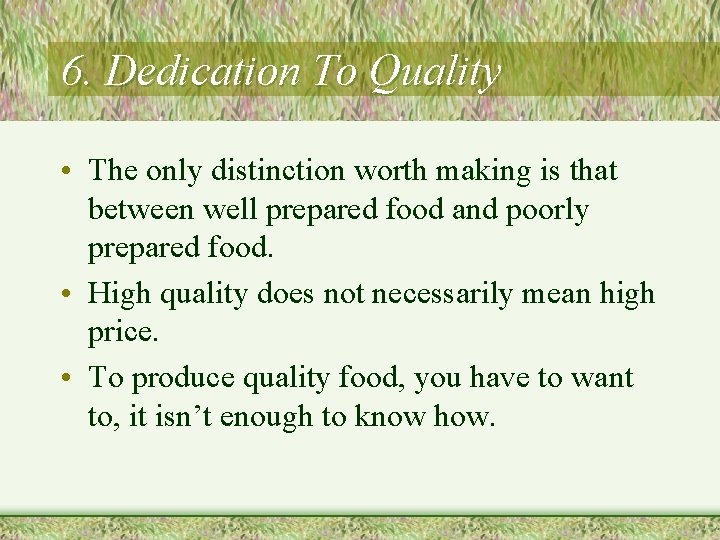 6. Dedication To Quality

• The only distinction worth making is that between well prepared food and poorly prepared food.

• High quality does not necessarily mean high price.

• To produce quality food, you have to want to, it isn’t enough to know how.